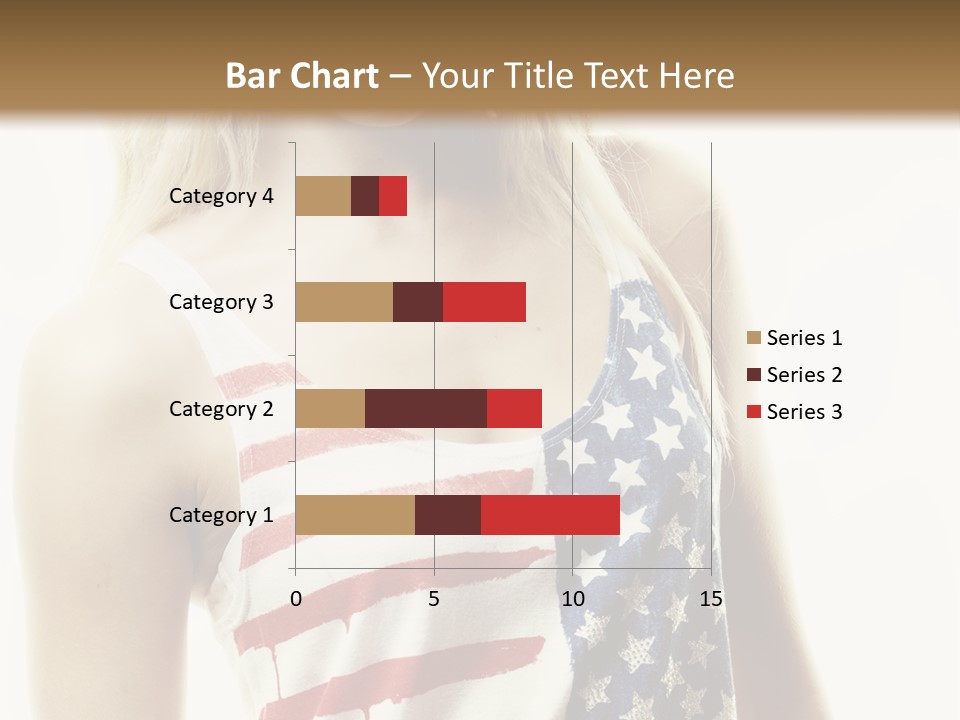 Bar Chart – Your Title Text Here

Category 4
Category 3
Category 2
Category 1

0 5 10 15

Series 1
Series 2
Series 3